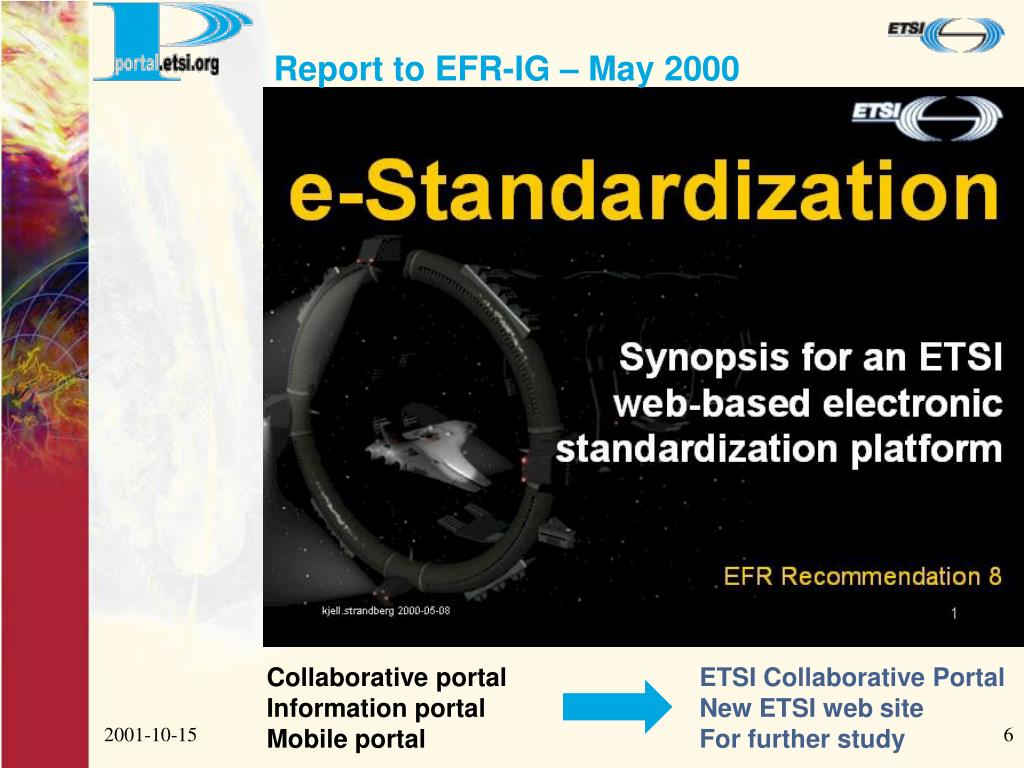 portal.etsi.org

ETSI

Report to EFR-IG – May 2000

ETSI

e-Standardization

Synopsis for an ETSI web-based electronic standardization platform

EFR Recommendation 8

kjell.strandberg 2000-05-08

1

Collaborative portal
Information portal
Mobile portal

ETSI Collaborative Portal
New ETSI web site
For further study

2001-10-15

6